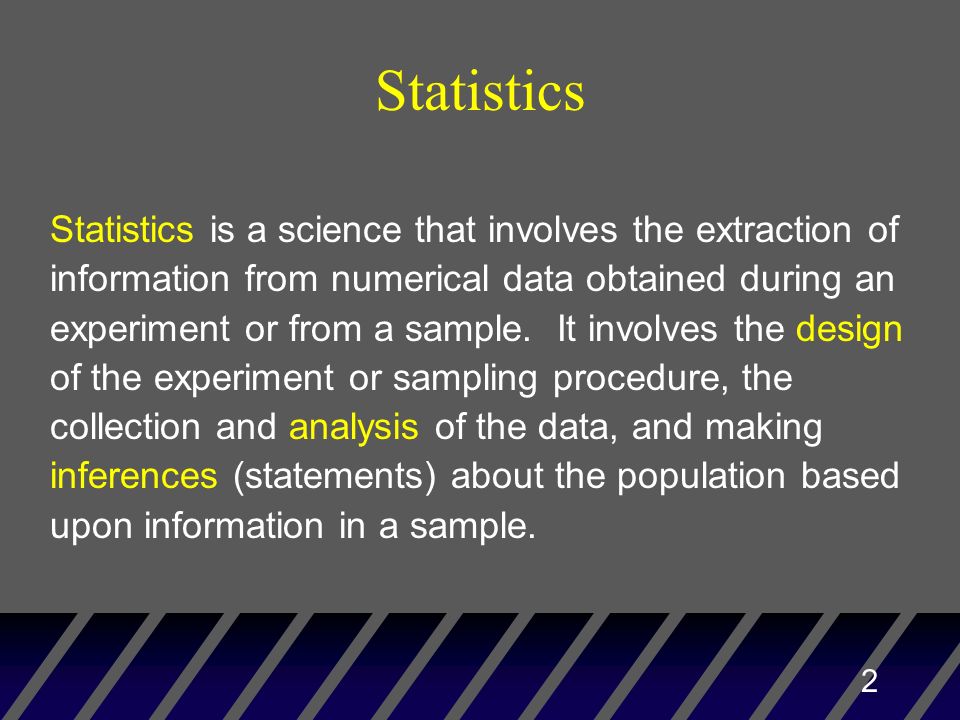 Statistics

Statistics is a science that involves the extraction of information from numerical data obtained during an experiment or from a sample. It involves the design of the experiment or sampling procedure, the collection and analysis of the data, and making inferences (statements) about the population based upon information in a sample.

2